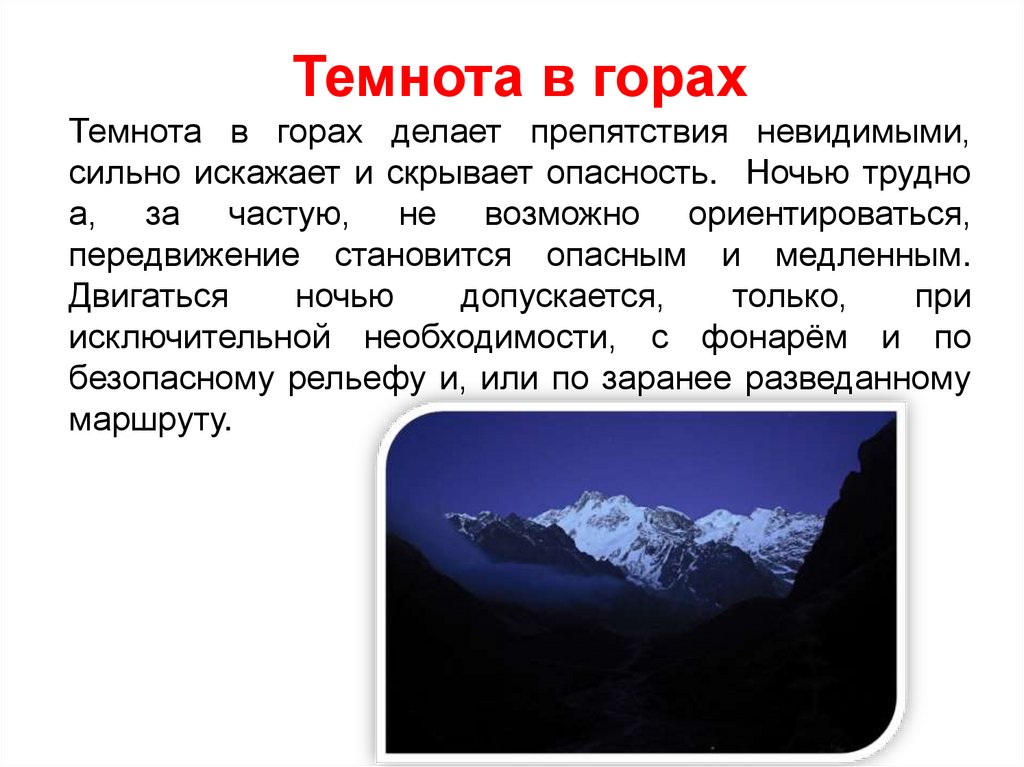 Темнота в горах

Темнота в горах делает препятствия невидимыми, сильно искажает и скрывает опасность. Ночью трудно а, за частую, не возможно ориентироваться, передвижение становится опасным и медленным. Двигаться ночью допускается, только, при исключительной необходимости, с фонарём и по безопасному рельефу и, или по заранее разведанному маршруту.